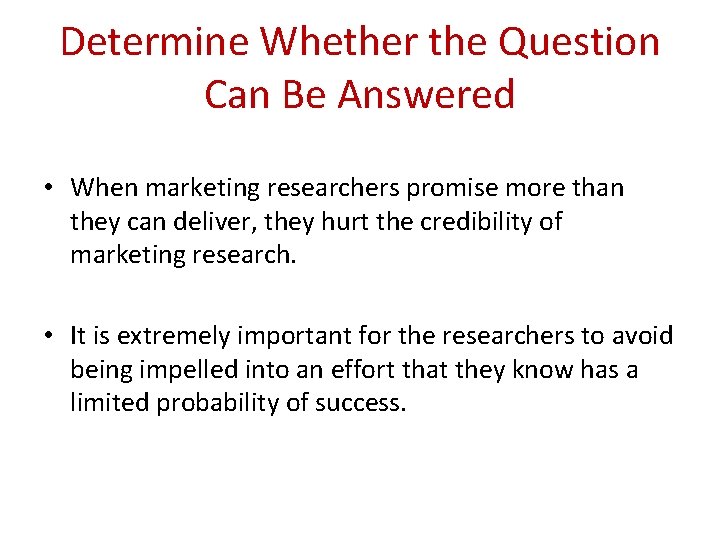 Determine Whether the Question Can Be Answered

• When marketing researchers promise more than they can deliver, they hurt the credibility of marketing research.

• It is extremely important for the researchers to avoid being impelled into an effort that they know has a limited probability of success.